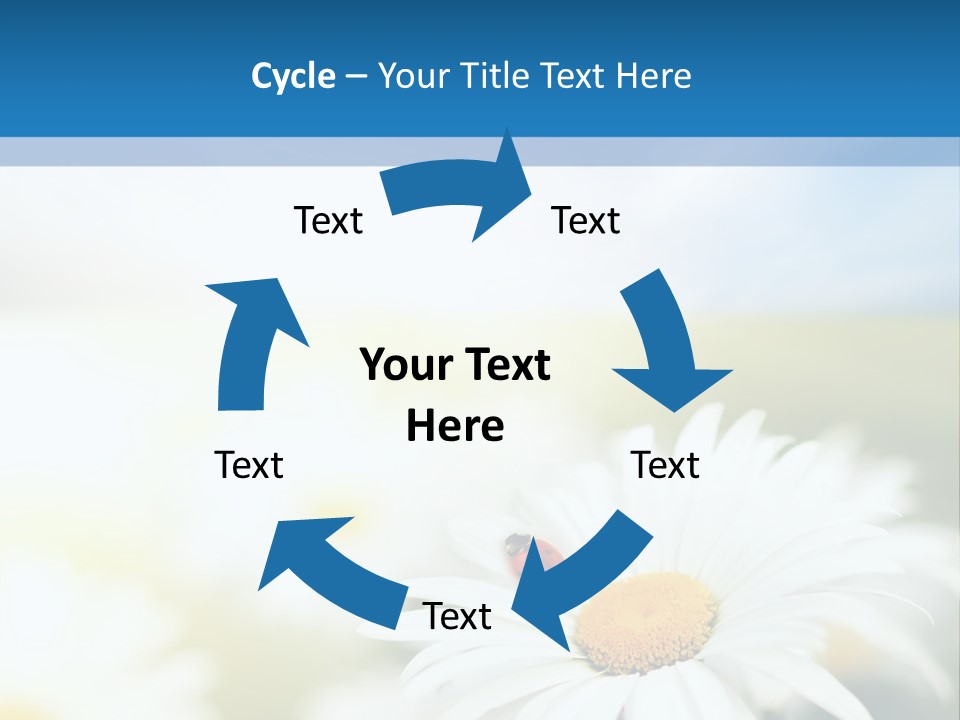 Cycle – Your Title Text Here

Text

Text

Your Text Here

Text

Text

Text